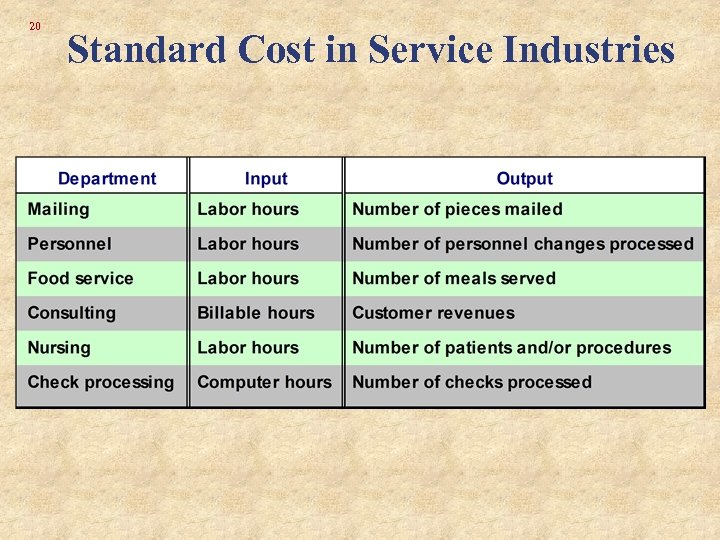 20

Standard Cost in Service Industries

| Department | Input | Output |
|---|---|---|
| Mailing | Labor hours | Number of pieces mailed |
| Personnel | Labor hours | Number of personnel changes processed |
| Food service | Labor hours | Number of meals served |
| Consulting | Billable hours | Customer revenues |
| Nursing | Labor hours | Number of patients and/or procedures |
| Check processing | Computer hours | Number of checks processed |